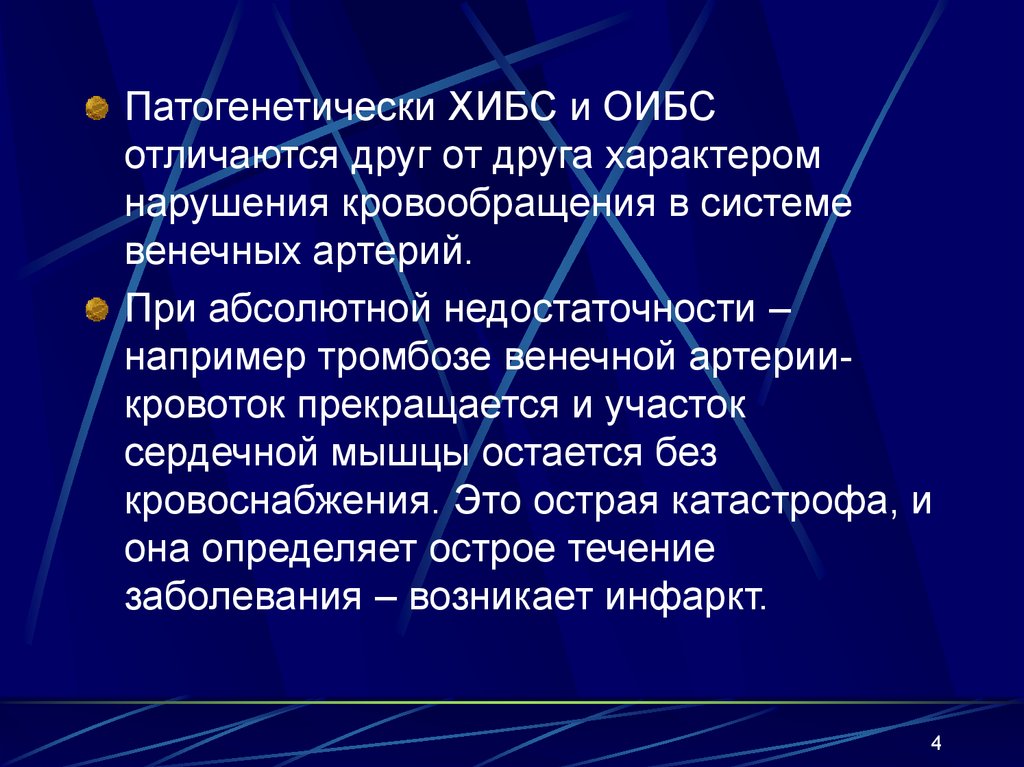 Патогенетически ХИБС и ОИБС отличаются друг от друга характером нарушения кровообращения в системе венечных артерий.

При абсолютной недостаточности – например тромбозе венечной артерии- кровоток прекращается и участок сердечной мышцы остается без кровоснабжения. Это острая катастрофа, и она определяет острое течение заболевания – возникает инфаркт.

4